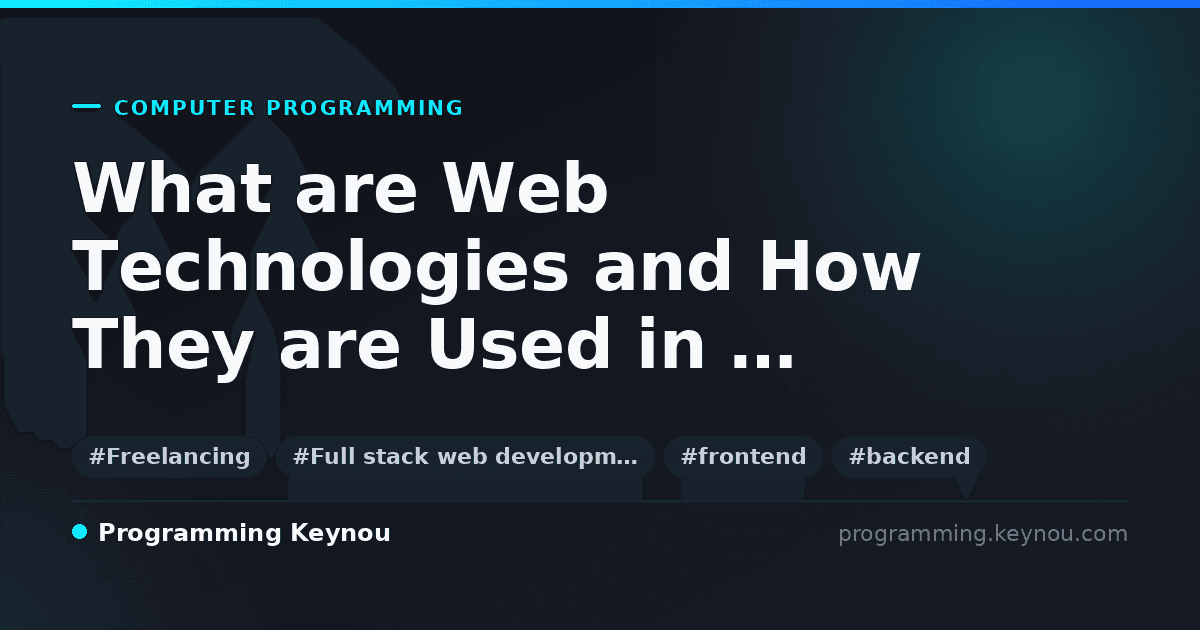 COMPUTER PROGRAMMING

What are Web Technologies and How They are Used in ...

#Freelancing #Full stack web developm... #frontend #backend

Programming Keynou

programming.keynou.com